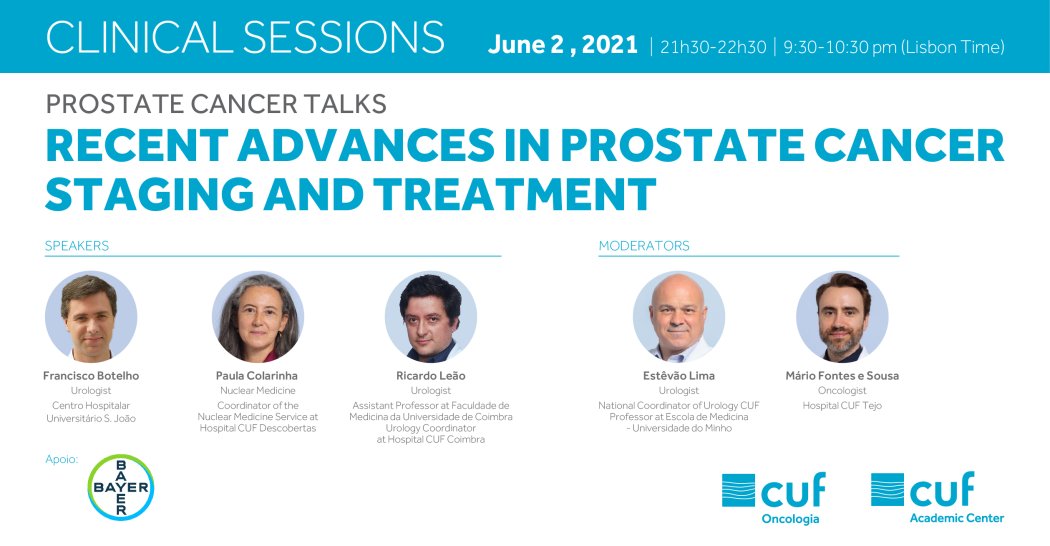 CLINICAL SESSIONS June 2 , 2021 | 21h30-22h30 | 9:30-10:30 pm (Lisbon Time)

PROSTATE CANCER TALKS

RECENT ADVANCES IN PROSTATE CANCER STAGING AND TREATMENT

SPEAKERS

Francisco Botelho
Urologist
Centro Hospitalar Universitário S. João

Paula Colarinha
Nuclear Medicine
Coordinator of the Nuclear Medicine Service at Hospital CUF Descobertas

Ricardo Leão
Urologist
Assistant Professor at Faculdade de Medicina da Universidade de Coimbra
Urology Coordinator at Hospital CUF Coimbra

MODERATORS

Estêvão Lima
Urologist
National Coordinator of Urology CUF
Professor at Escola de Medicina - Universidade do Minho

Mário Fontes e Sousa
Oncologist
Hospital CUF Tejo

Apoio:

BAYER BAYER

cuf Oncologia

cuf Academic Center